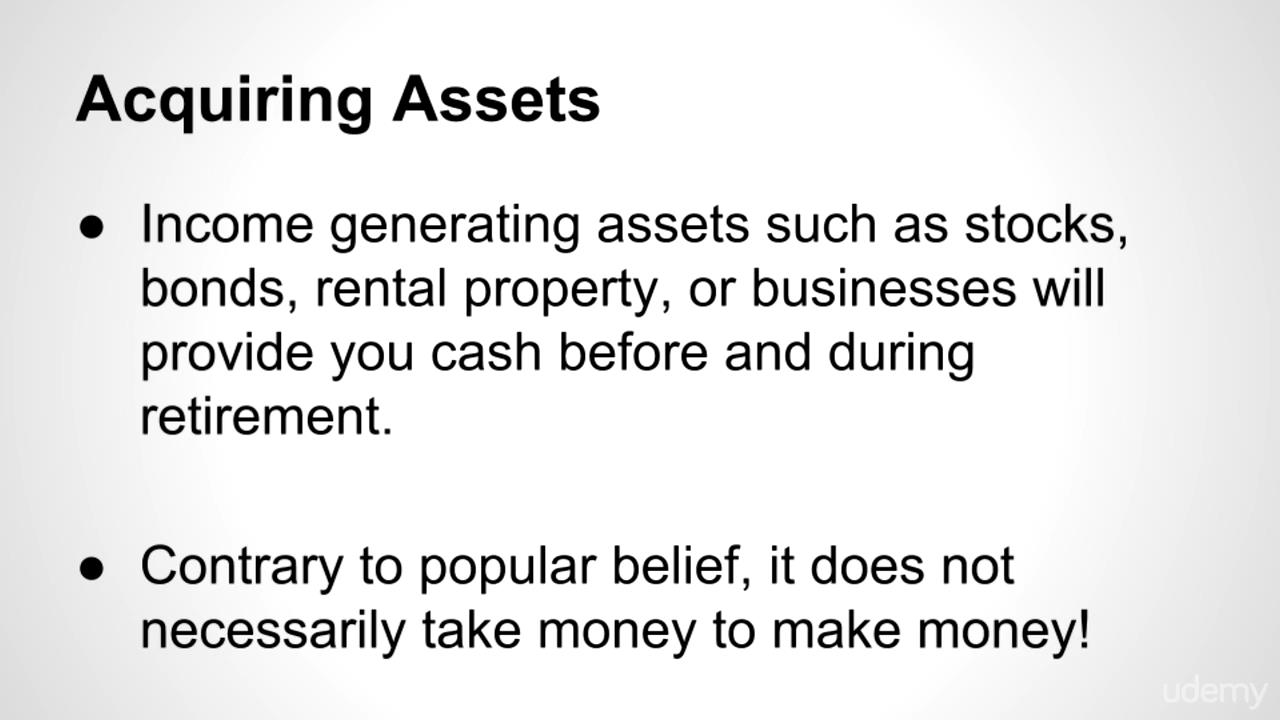 Acquiring Assets

● Income generating assets such as stocks, bonds, rental property, or businesses will provide you cash before and during retirement.

● Contrary to popular belief, it does not necessarily take money to make money!

udemy